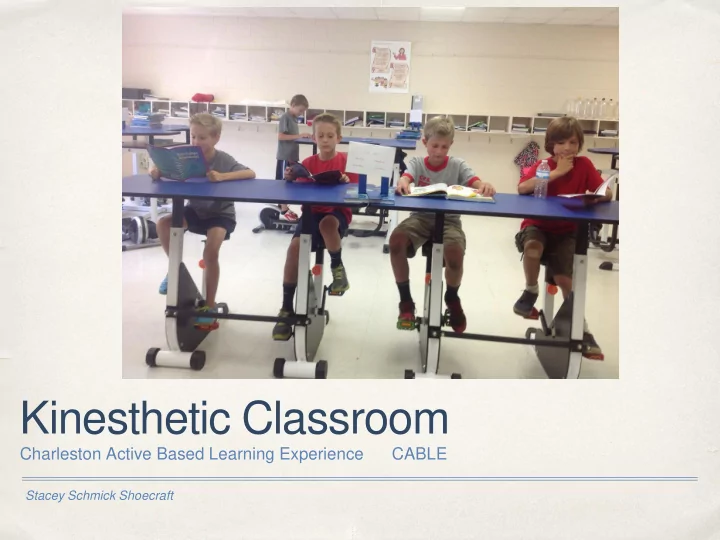 Kinesthetic Classroom

Charleston Active Based Learning Experience CABLE

Stacey Schmick Shoecraft